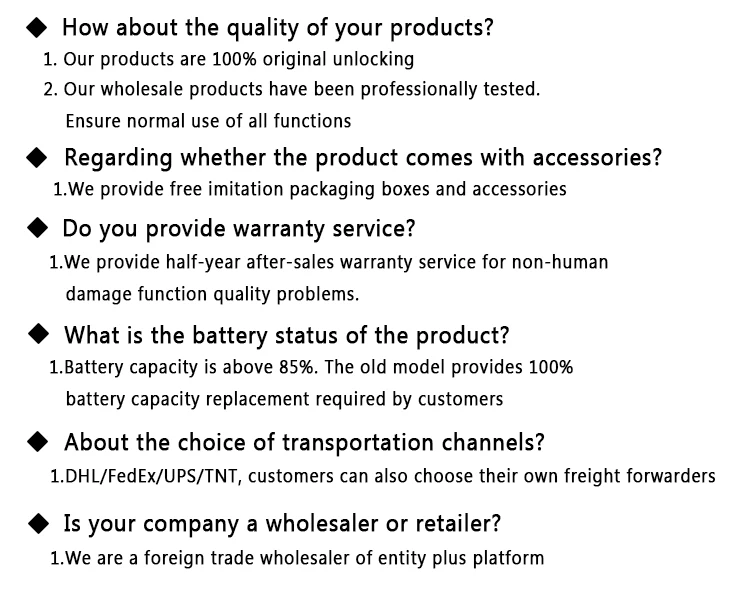 ◆ How about the quality of your products?
1. Our products are 100% original unlocking
2. Our wholesale products have been professionally tested. Ensure normal use of all functions

◆ Regarding whether the product comes with accessories?
1.We provide free imitation packaging boxes and accessories

◆ Do you provide warranty service?
1.We provide half-year after-sales warranty service for non-human damage function quality problems.

◆ What is the battery status of the product?
1.Battery capacity is above 85%. The old model provides 100% battery capacity replacement required by customers

◆ About the choice of transportation channels?
1.DHL/FedEx/UPS/TNT, customers can also choose their own freight forwarders

◆ Is your company a wholesaler or retailer?
1.We are a foreign trade wholesaler of entity plus platform